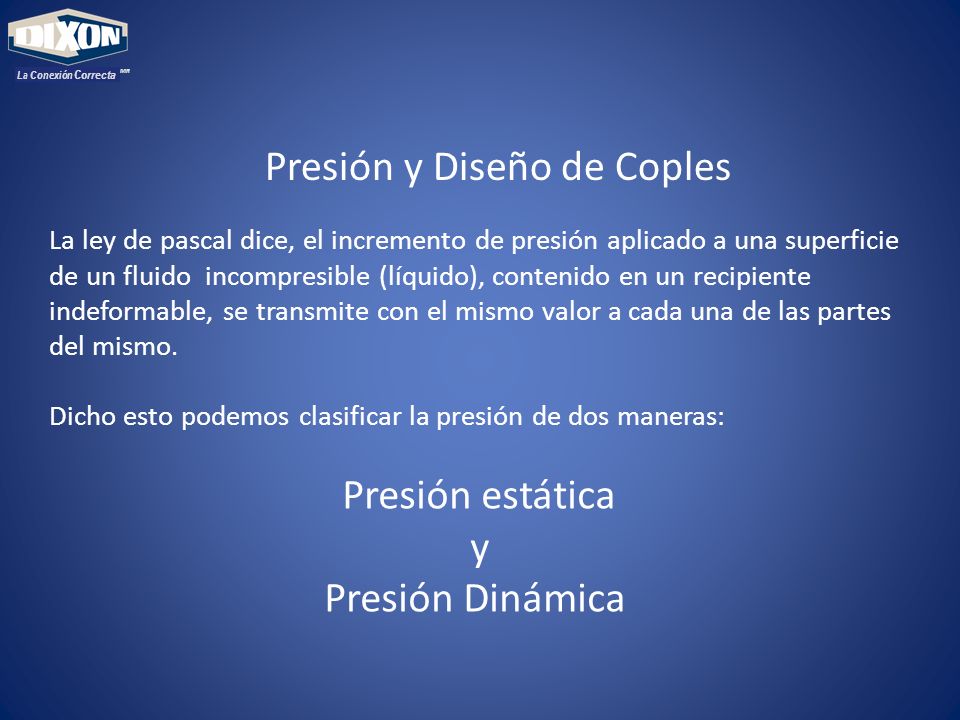 DIXON
La Conexión Correcta MR

Presión y Diseño de Coples

La ley de pascal dice, el incremento de presión aplicado a una superficie de un fluido incompresible (líquido), contenido en un recipiente indeformable, se transmite con el mismo valor a cada una de las partes del mismo.

Dicho esto podemos clasificar la presión de dos maneras:

Presión estática
y
Presión Dinámica